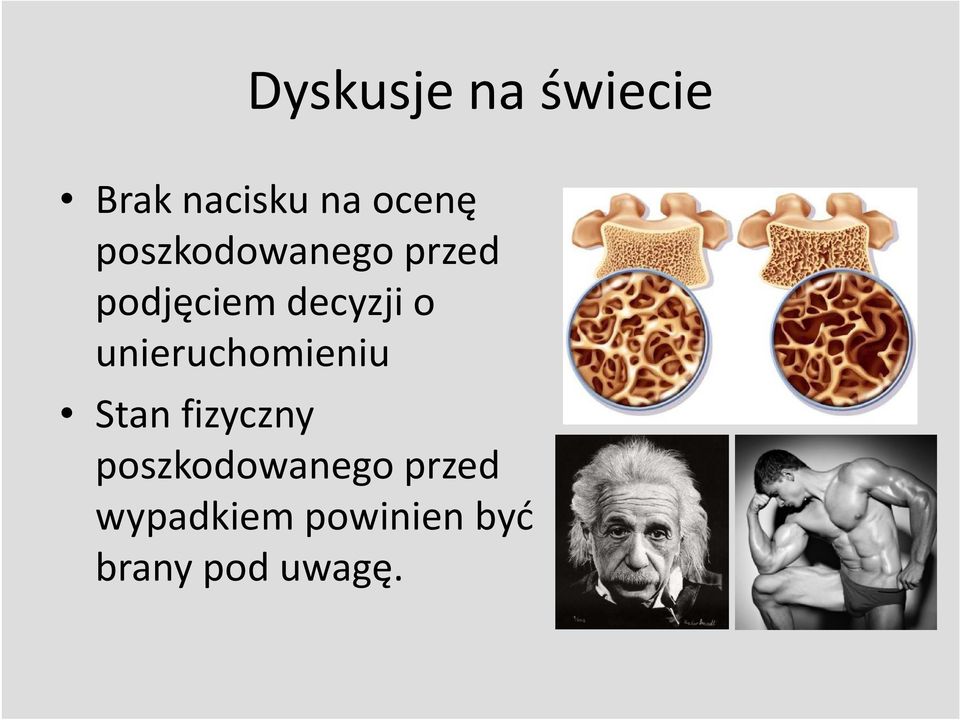 Dyskusje na świecie

• Brak nacisku na ocenę poszkodowanego przed podjęciem decyzji o unieruchomieniu

• Stan fizyczny poszkodowanego przed wypadkiem powinien być brany pod uwagę.